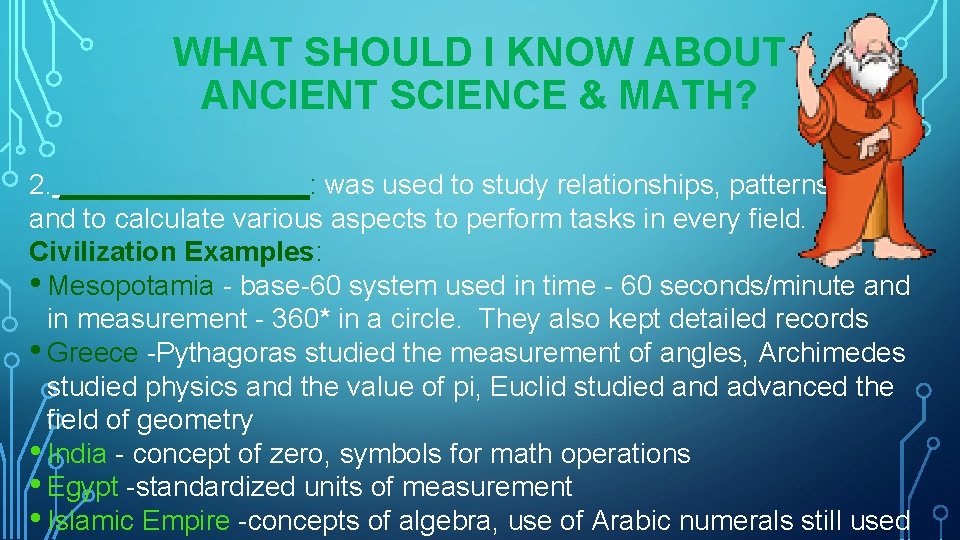 WHAT SHOULD I KNOW ABOUT ANCIENT SCIENCE & MATH?

2. ________________: was used to study relationships, patterns and to calculate various aspects to perform tasks in every field.

Civilization Examples:

• Mesopotamia - base-60 system used in time - 60 seconds/minute and in measurement - 360* in a circle. They also kept detailed records
• Greece -Pythagoras studied the measurement of angles, Archimedes studied physics and the value of pi, Euclid studied and advanced the field of geometry
• India - concept of zero, symbols for math operations
• Egypt -standardized units of measurement
• Islamic Empire -concepts of algebra, use of Arabic numerals still used